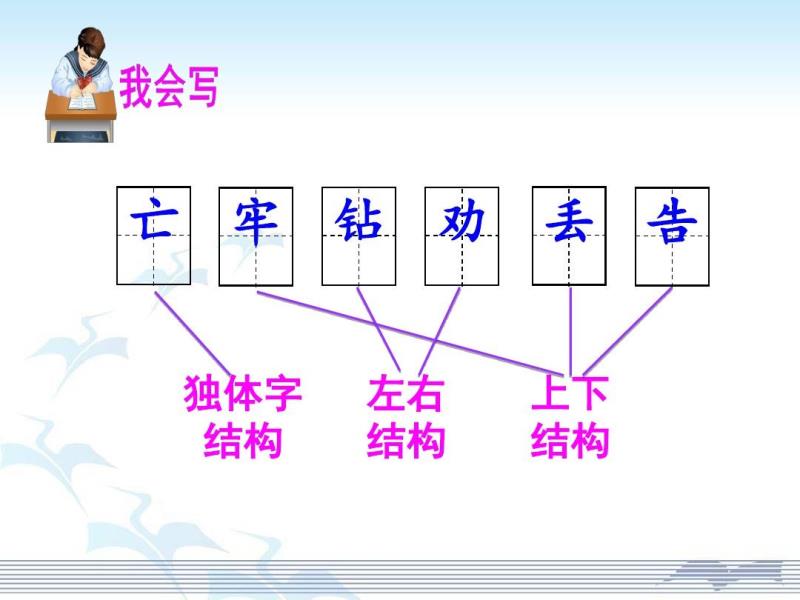 我会写

亡 牢 钻 劝 丢 告

独体字结构

左右结构

上下结构